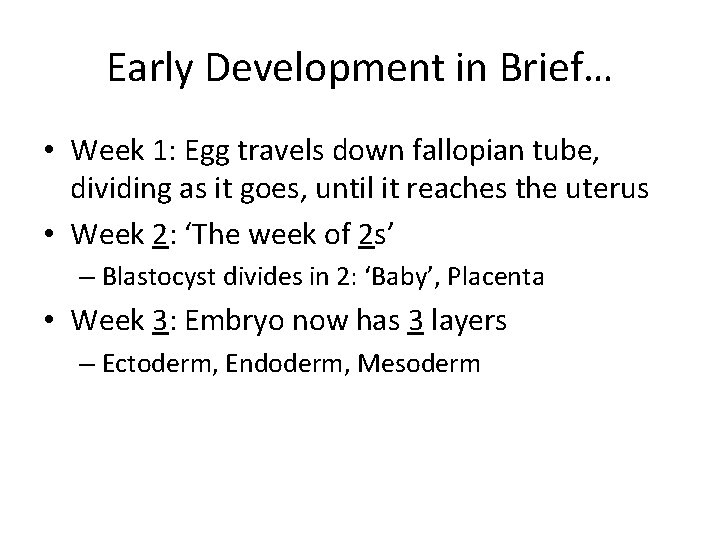 Early Development in Brief…

• Week 1: Egg travels down fallopian tube, dividing as it goes, until it reaches the uterus
• Week 2: ‘The week of 2s’
– Blastocyst divides in 2: ‘Baby’, Placenta
• Week 3: Embryo now has 3 layers
– Ectoderm, Endoderm, Mesoderm